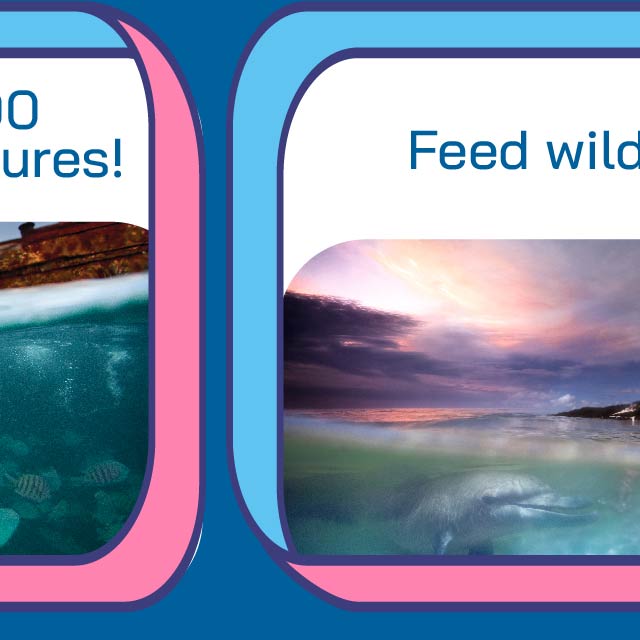 00
ures!

Feed wild